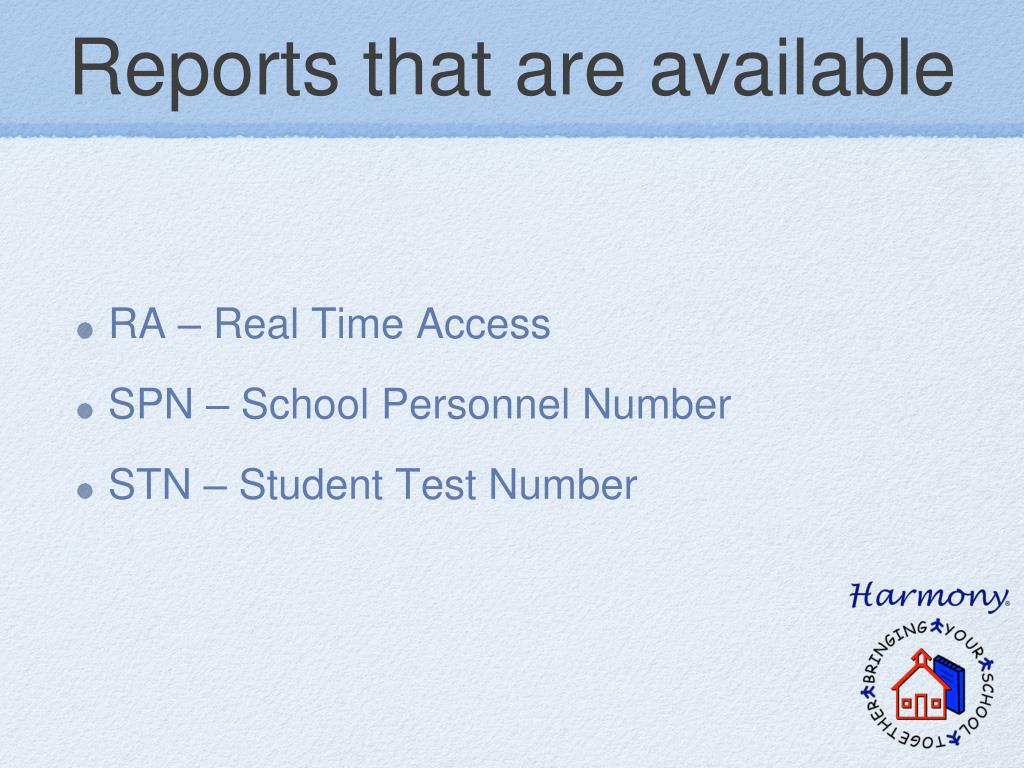 Reports that are available

• RA – Real Time Access
• SPN – School Personnel Number
• STN – Student Test Number

Harmony®
BRINGING YOUR SCHOOL TOGETHER